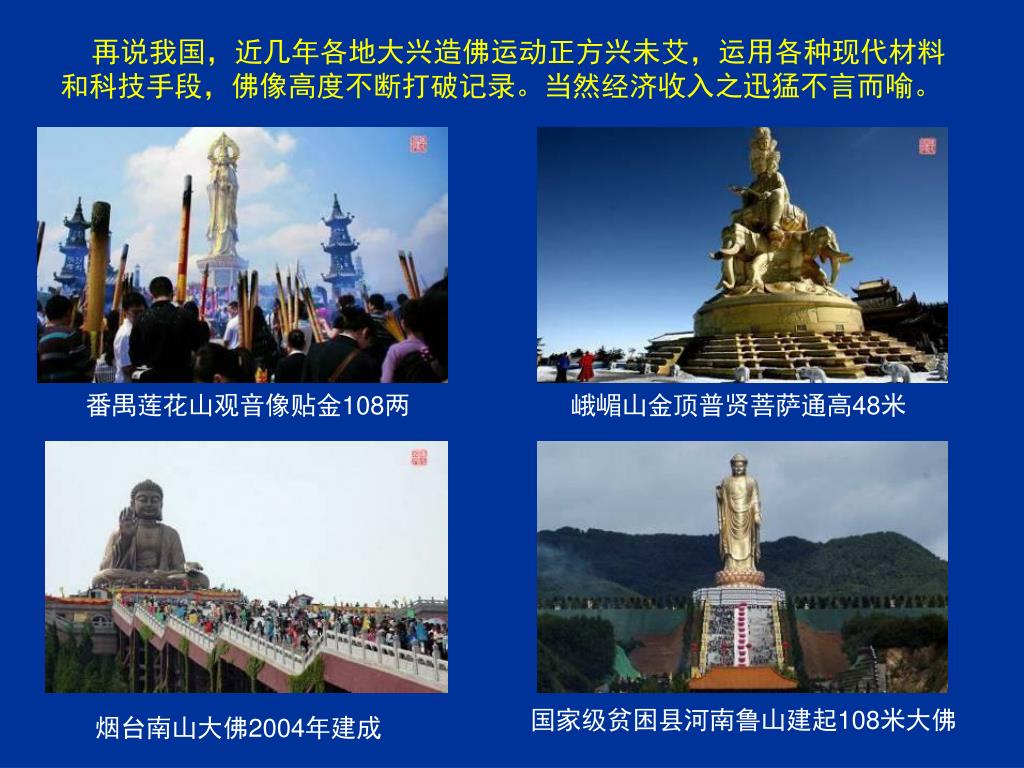 再说我国，近几年各地大兴造佛运动正方兴未艾，运用各种现代材料和科技手段，佛像高度不断打破记录。当然经济收入之迅猛不言而喻。

番禺莲花山观音像贴金108两

峨嵋山金顶普贤菩萨通高48米

烟台南山大佛2004年建成

国家级贫困县河南鲁山建起108米大佛